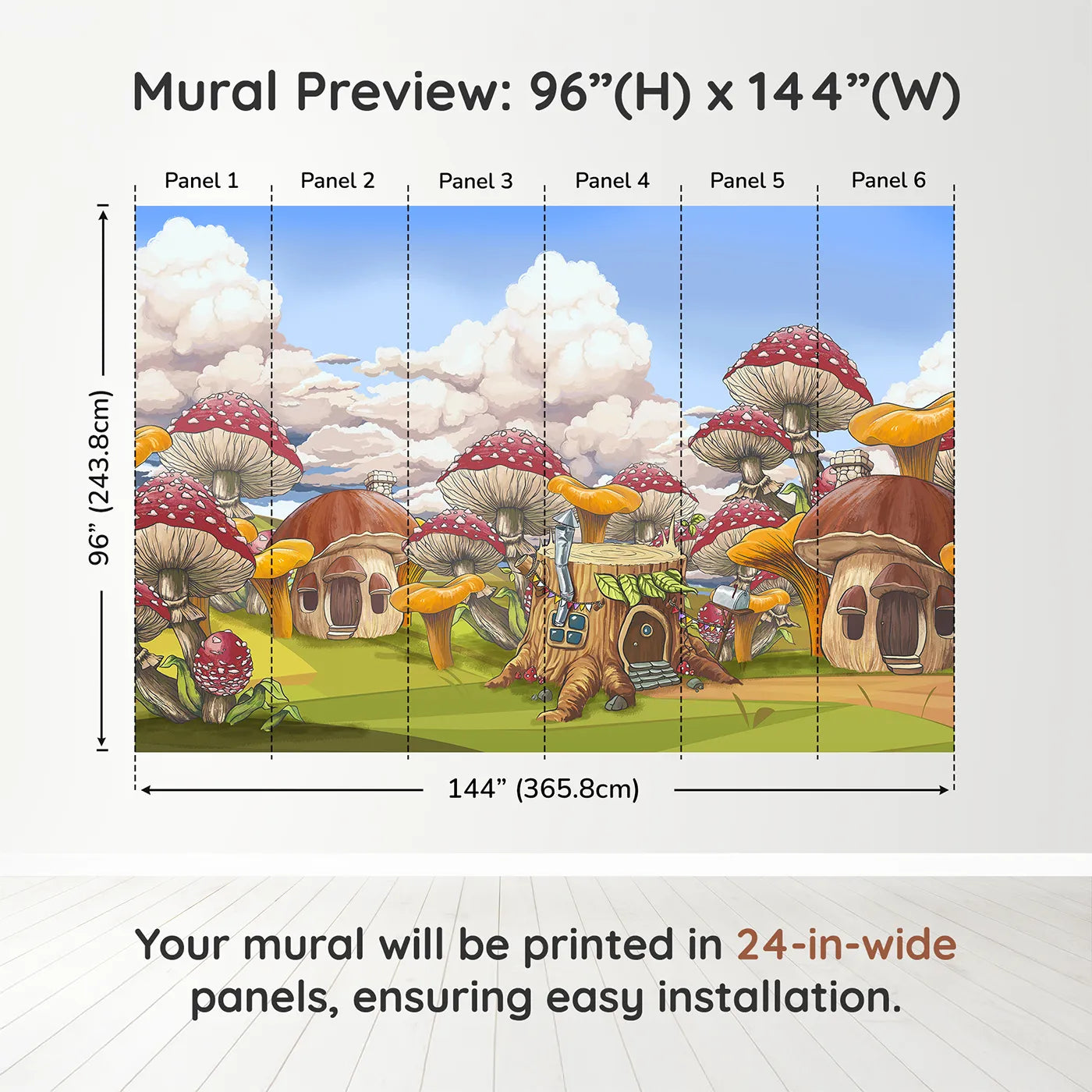 Mural Preview: 96”(H) x 144”(W)

Panel 1
Panel 2
Panel 3
Panel 4
Panel 5
Panel 6

96” (243.8cm)

144” (365.8cm)

Your mural will be printed in 24-in-wide panels, ensuring easy installation.